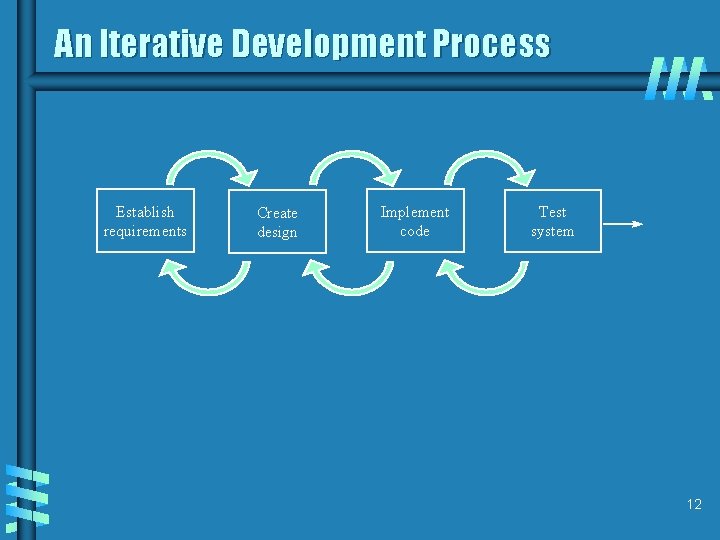 An Iterative Development Process

Establish requirements

Create design

Implement code

Test system

12